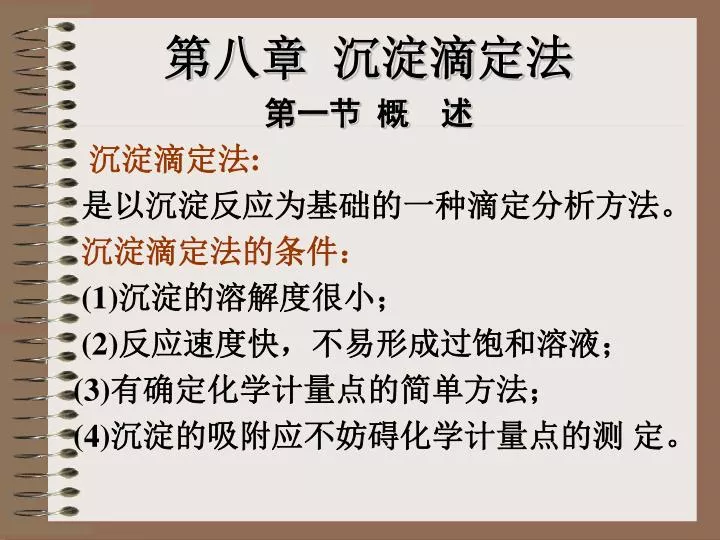 第八章 沉淀滴定法

第一节 概 述

沉淀滴定法:

是以沉淀反应为基础的一种滴定分析方法。

沉淀滴定法的条件:

(1)沉淀的溶解度很小;

(2)反应速度快，不易形成过饱和溶液;

(3)有确定化学计量点的简单方法;

(4)沉淀的吸附应不妨碍化学计量点的测 定。